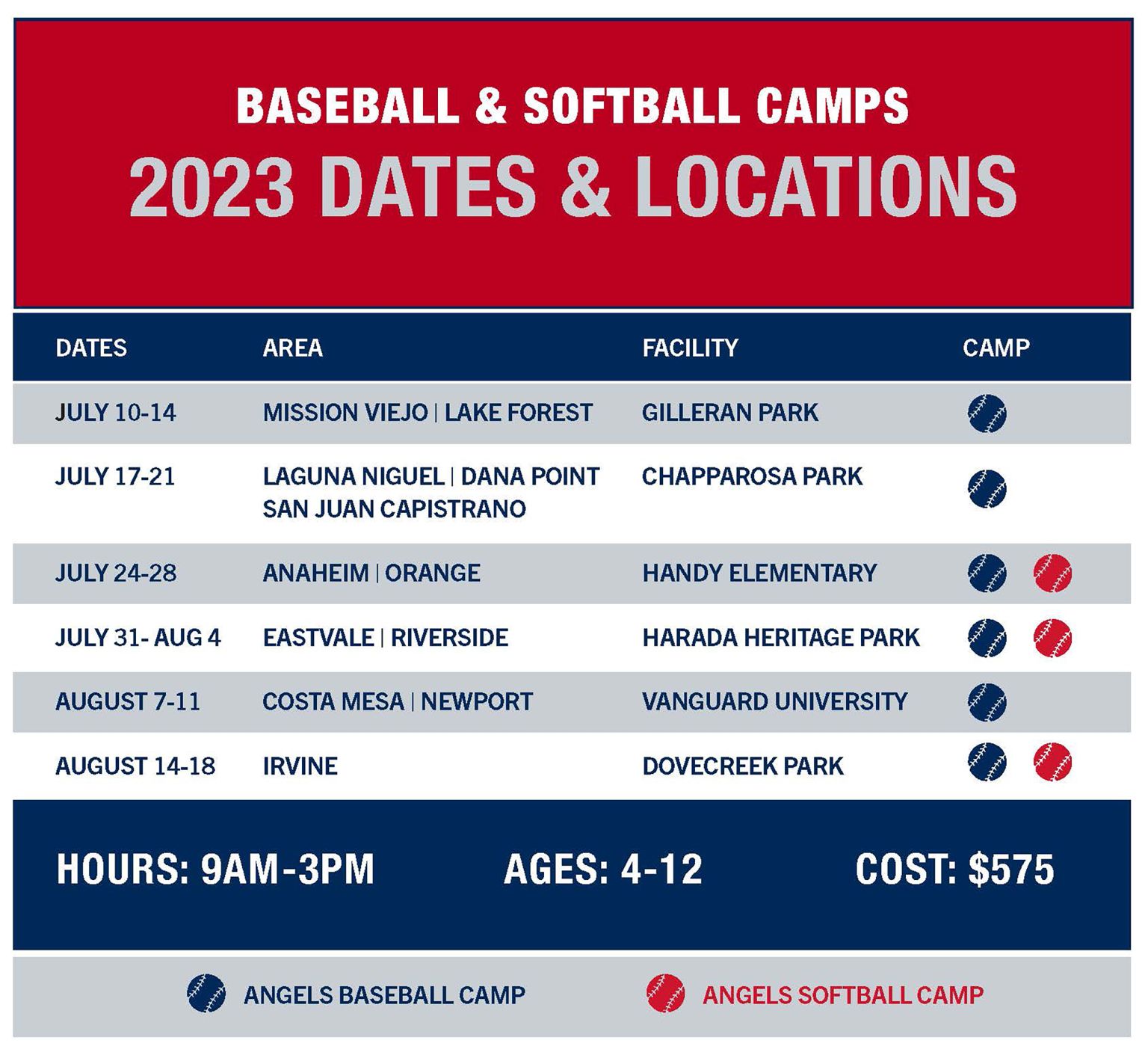 BASEBALL & SOFTBALL CAMPS
2023 DATES & LOCATIONS

| DATES | AREA | FACILITY | CAMP |
|---|---|---|---|
| JULY 10-14 | MISSION VIEJO \| LAKE FOREST | GILLERAN PARK | |
| JULY 17-21 | LAGUNA NIGUEL \| DANA POINT SAN JUAN CAPISTRANO | CHAPPAROSA PARK | |
| JULY 24-28 | ANAHEIM \| ORANGE | HANDY ELEMENTARY | |
| JULY 31- AUG 4 | EASTVALE \| RIVERSIDE | HARADA HERITAGE PARK | |
| AUGUST 7-11 | COSTA MESA \| NEWPORT | VANGUARD UNIVERSITY | |
| AUGUST 14-18 | IRVINE | DOVECREEK PARK | |

HOURS: 9AM-3PM AGES: 4-12 COST: $575

ANGELS BASEBALL CAMP ANGELS SOFTBALL CAMP